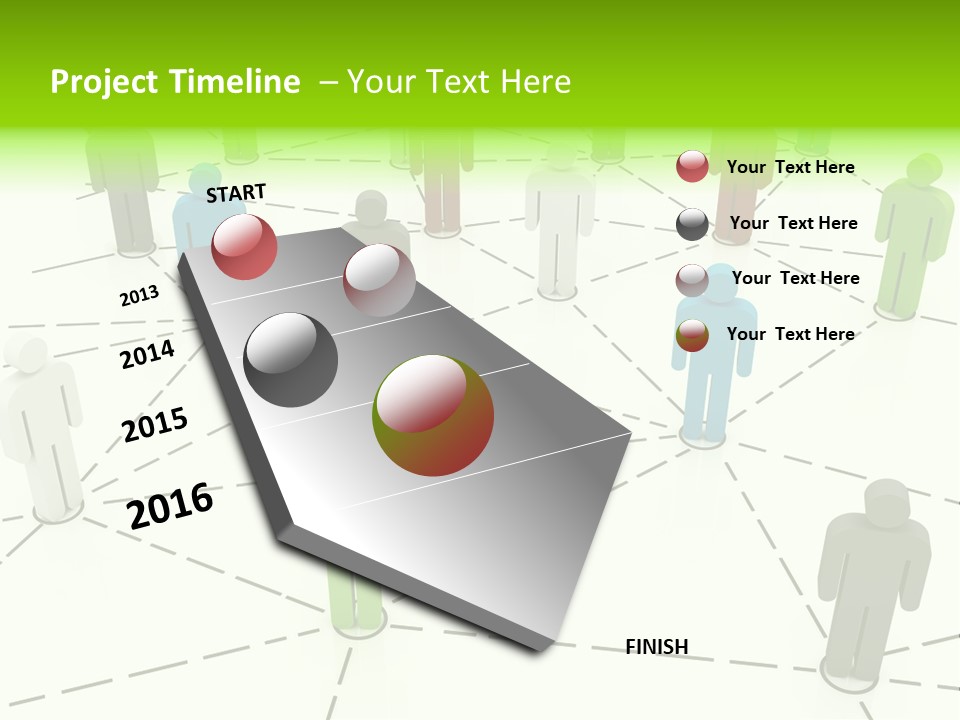 Project Timeline – Your Text Here

START

2013

2014

2015

2016

FINISH

Your Text Here

Your Text Here

Your Text Here

Your Text Here